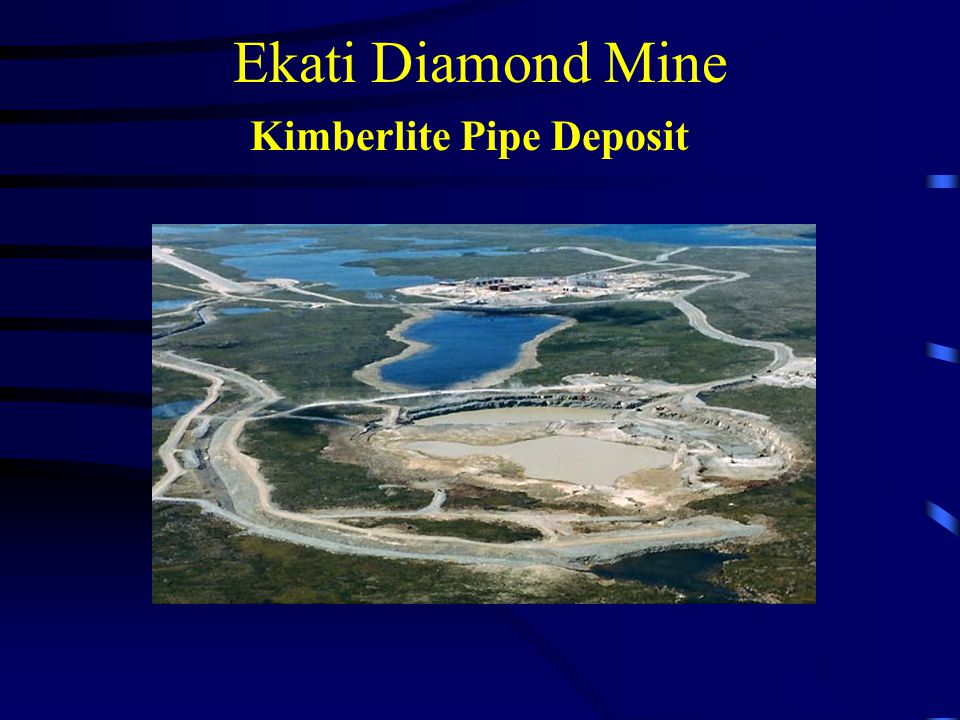 Ekati Diamond Mine
Kimberlite Pipe Deposit